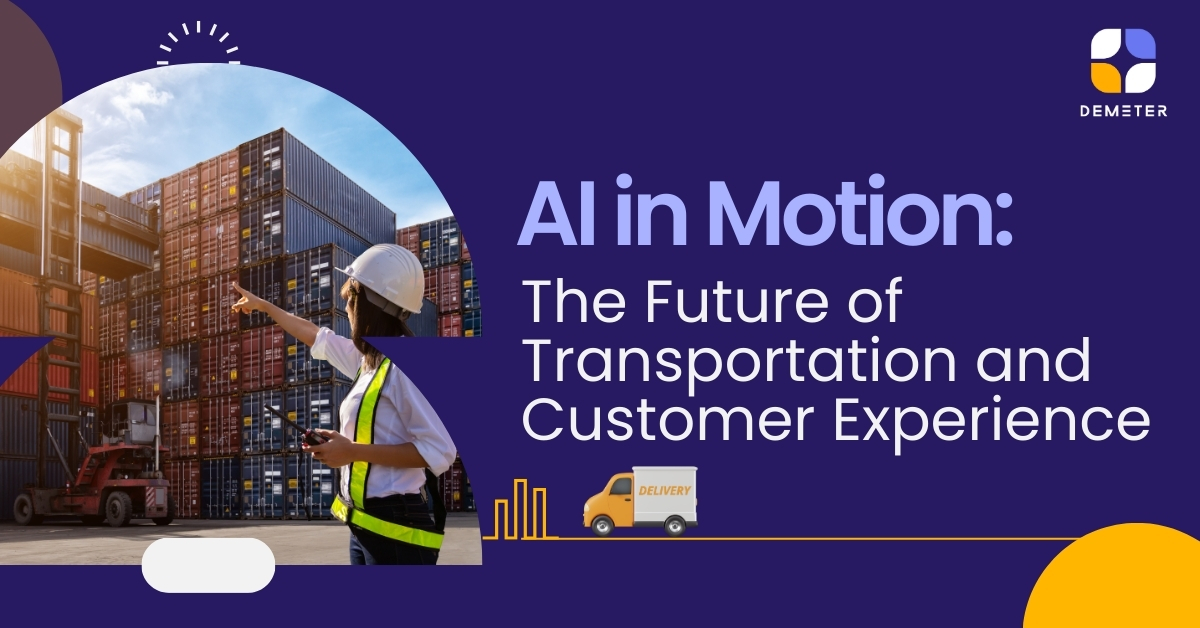 DEMETER

AI in Motion:
The Future of Transportation and Customer Experience

DELIVERY